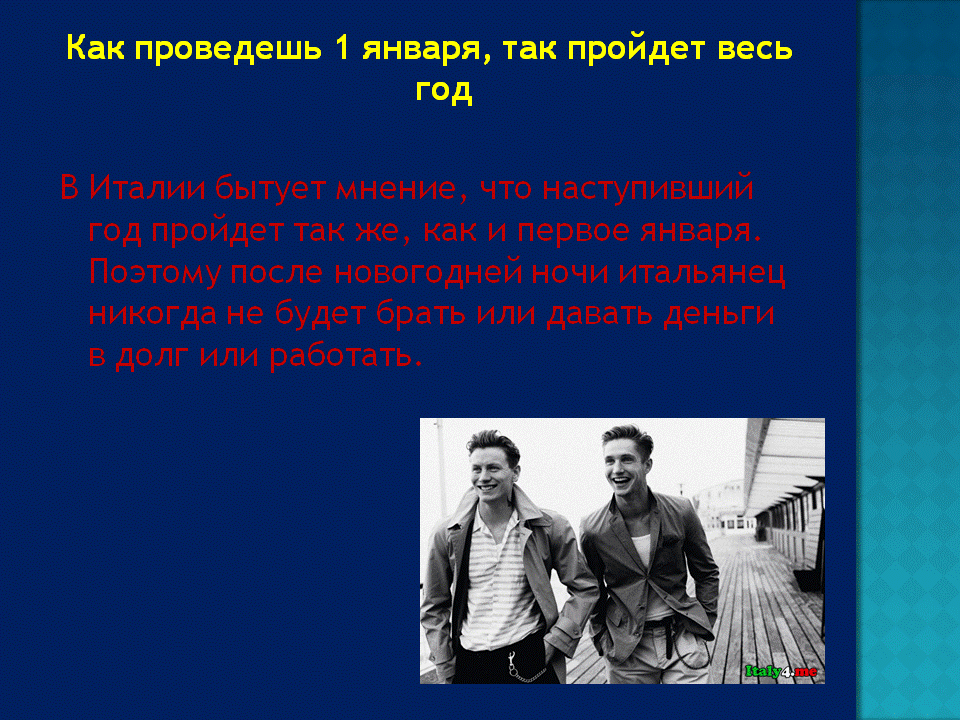 Как проведешь 1 января, так пройдет весь год

В Италии бытует мнение, что наступивший год пройдет так же, как и первое января. Поэтому после новогодней ночи итальянец никогда не будет брать или давать деньги в долг или работать.

Italy4.me